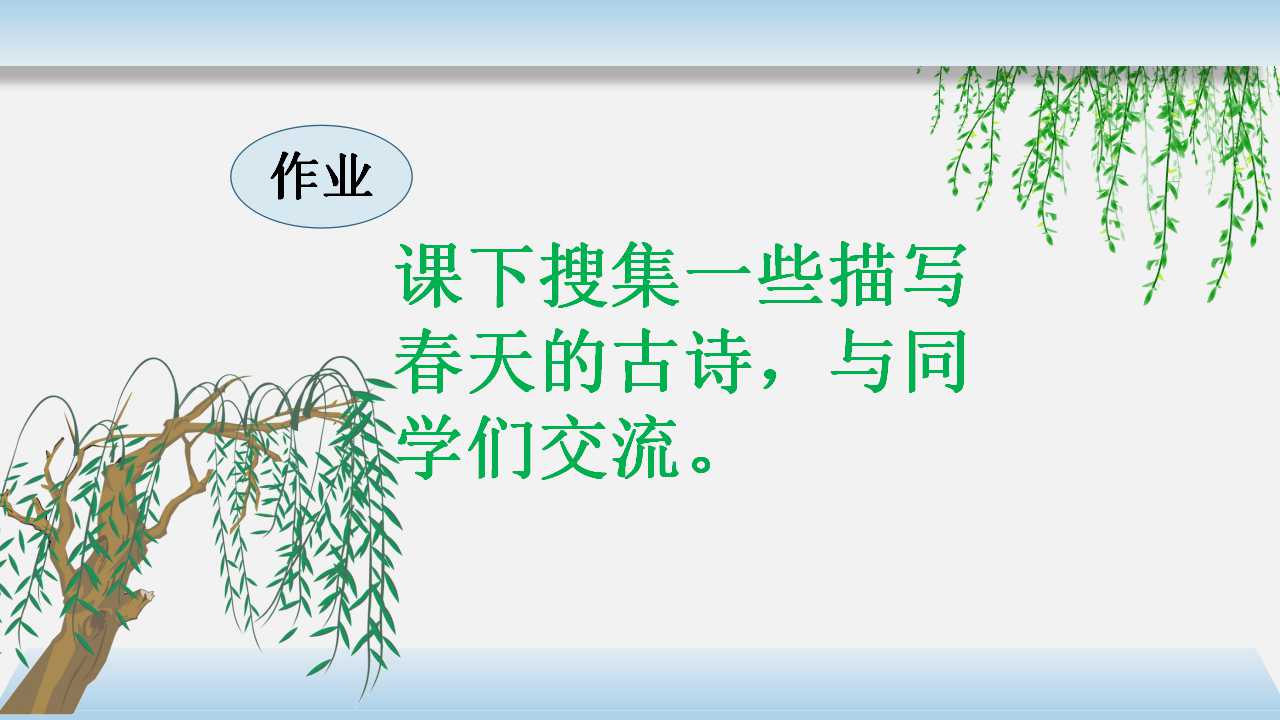 作业

课下搜集一些描写春天的古诗，与同学们交流。